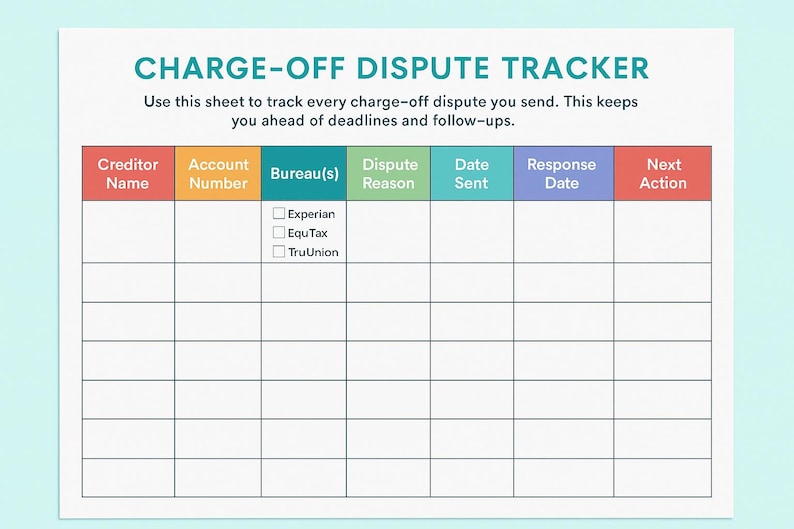 CHARGE-OFF DISPUTE TRACKER

Use this sheet to track every charge-off dispute you send. This keeps you ahead of deadlines and follow-ups.

| Creditor Name | Account Number | Bureau(s) | Dispute Reason | Date Sent | Response Date | Next Action |
|---|---|---|---|---|---|---|
| | | ☐ Experian ☐ EquTax ☐ TruUnion | | | | |
| | | | | | | |
| | | | | | | |
| | | | | | | |
| | | | | | | |
| | | | | | | |
| | | | | | | |